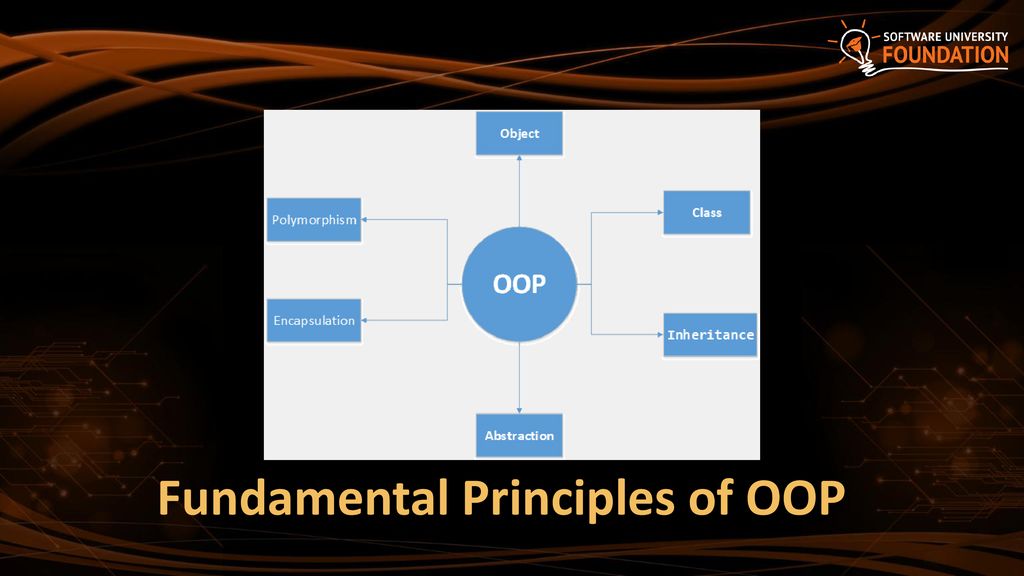 SOFTWARE UNIVERSITY
FOUNDATION

Object

Polymorphism

Class

OOP

Encapsulation

Inheritance

Abstraction

Fundamental Principles of OOP